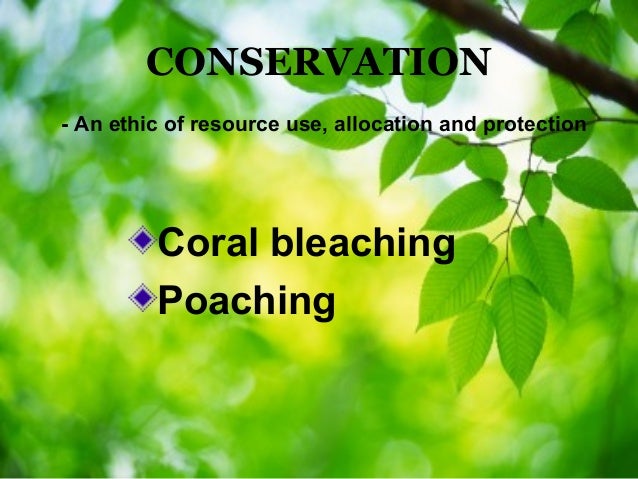 CONSERVATION

- An ethic of resource use, allocation and protection

Coral bleaching

Poaching